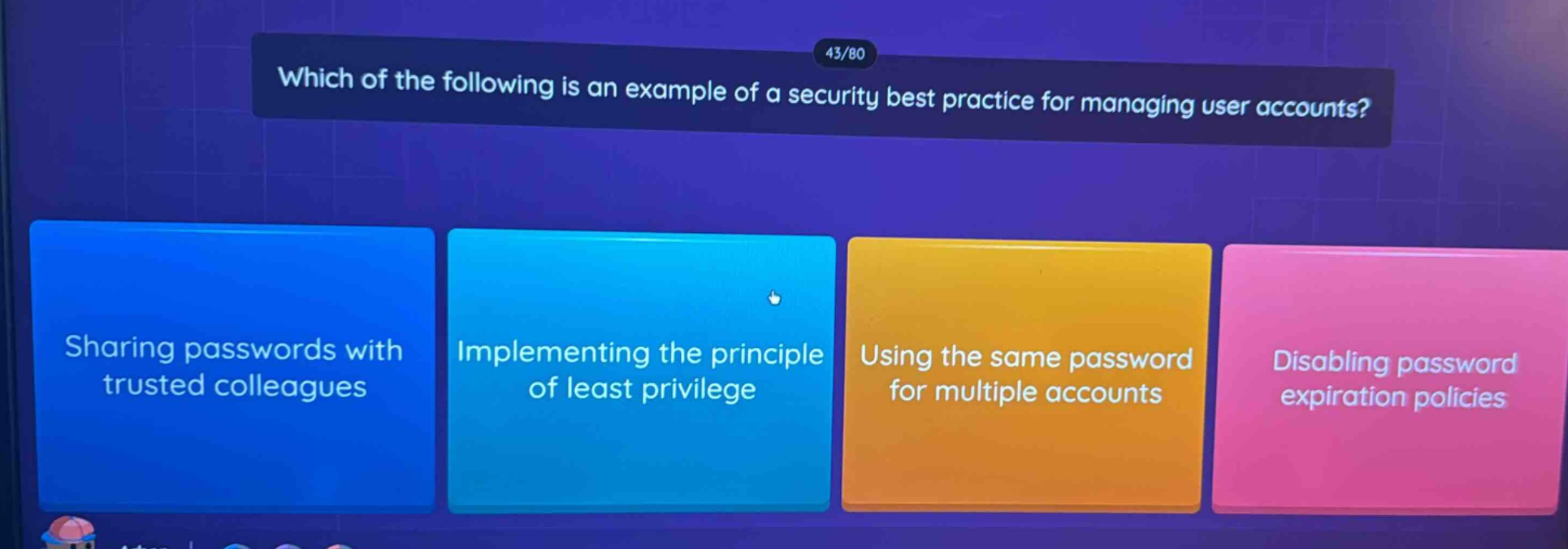 43/80

Which of the following is an example of a security best practice for managing user accounts?

Sharing passwords with trusted colleagues

Implementing the principle of least privilege

Using the same password for multiple accounts

Disabling password expiration policies